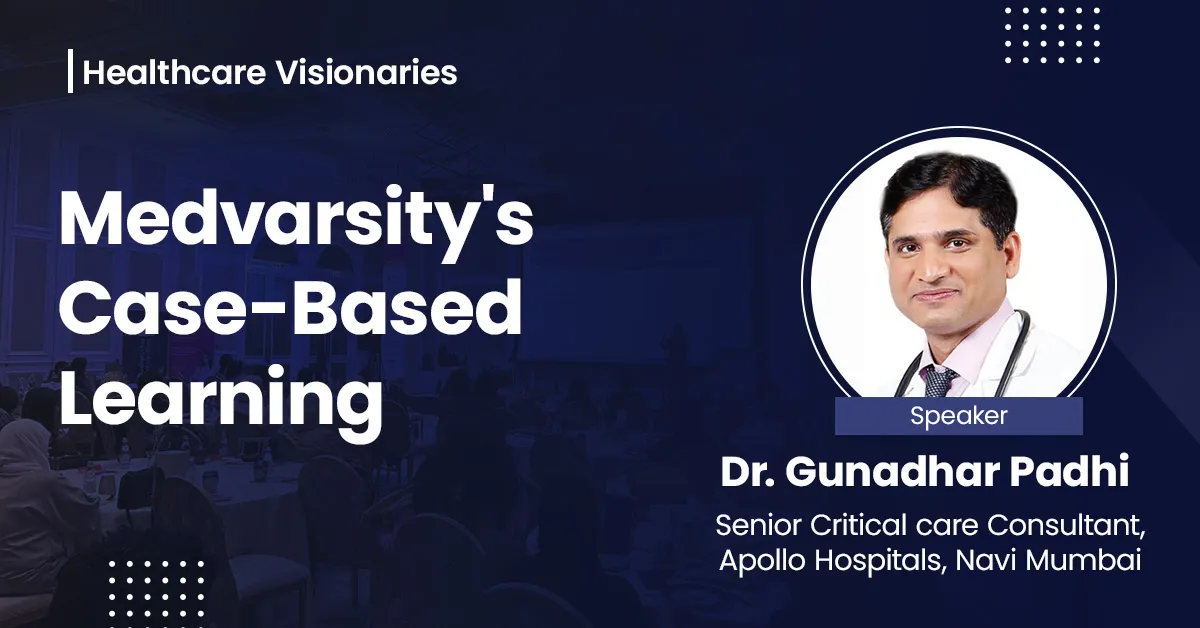 Healthcare Visionaries

Medvarsity's Case-Based Learning

Speaker

Dr. Gunadhar Padhi

Senior Critical care Consultant, Apollo Hospitals, Navi Mumbai